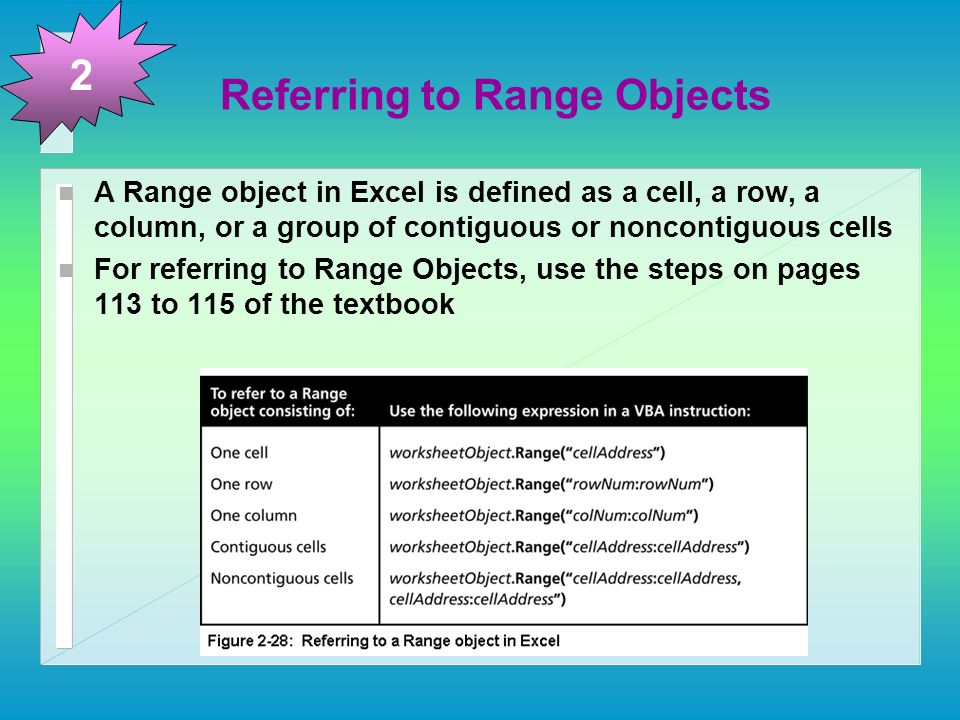 2

Referring to Range Objects

A Range object in Excel is defined as a cell, a row, a column, or a group of contiguous or noncontiguous cells

For referring to Range Objects, use the steps on pages 113 to 115 of the textbook

| To refer to a Range object consisting of: | Use the following expression in a VBA instruction: |
|---|---|
| One cell | worksheetObject.Range("cellAddress") |
| One row | worksheetObject.Range("rowNum:rowNum") |
| One column | worksheetObject.Range("colNum:colNum") |
| Contiguous cells | worksheetObject.Range("cellAddress:cellAddress") |
| Noncontiguous cells | worksheetObject.Range("cellAddress:cellAddress, cellAddress:cellAddress") |

Figure 2-28: Referring to a Range object in Excel